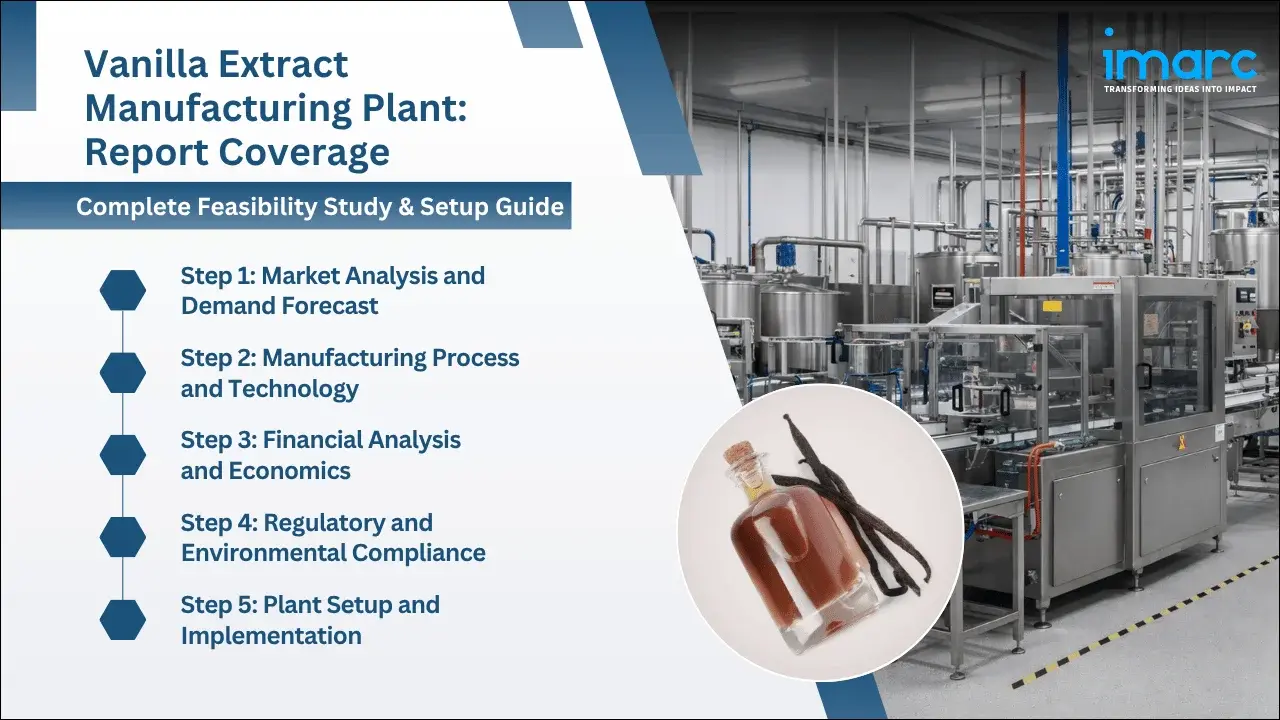 Vanilla Extract Manufacturing Plant: Report Coverage

Complete Feasibility Study & Setup Guide

Step 1: Market Analysis and Demand Forecast

Step 2: Manufacturing Process and Technology

Step 3: Financial Analysis and Economics

Step 4: Regulatory and Environmental Compliance

Step 5: Plant Setup and Implementation

imarc
TRANSFORMING IDEAS INTO IMPACT